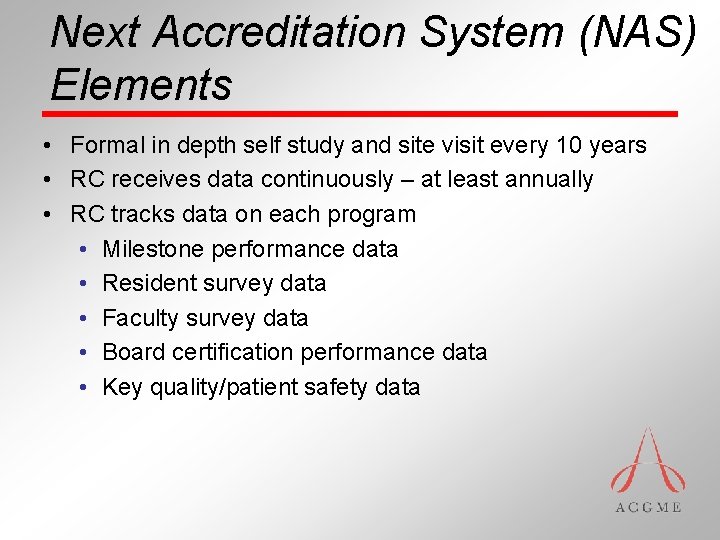 Next Accreditation System (NAS) Elements

• Formal in depth self study and site visit every 10 years
• RC receives data continuously – at least annually
• RC tracks data on each program
  • Milestone performance data
  • Resident survey data
  • Faculty survey data
  • Board certification performance data
  • Key quality/patient safety data

ACGME